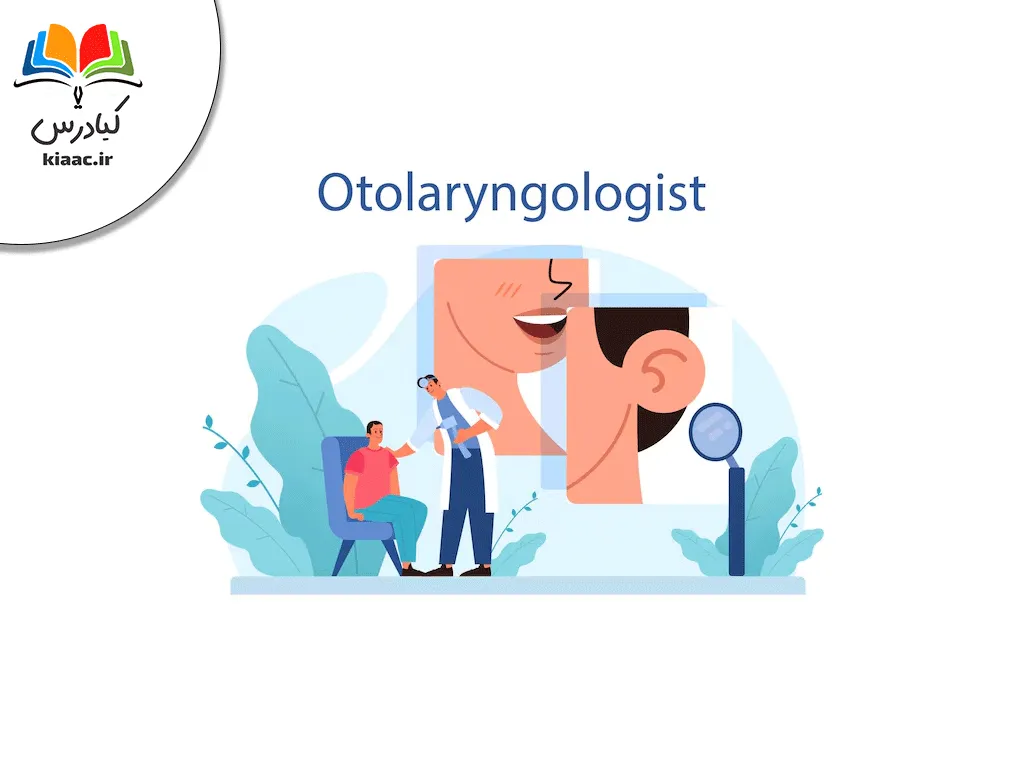 کیادرس
kiaac.ir

Otolaryngologist